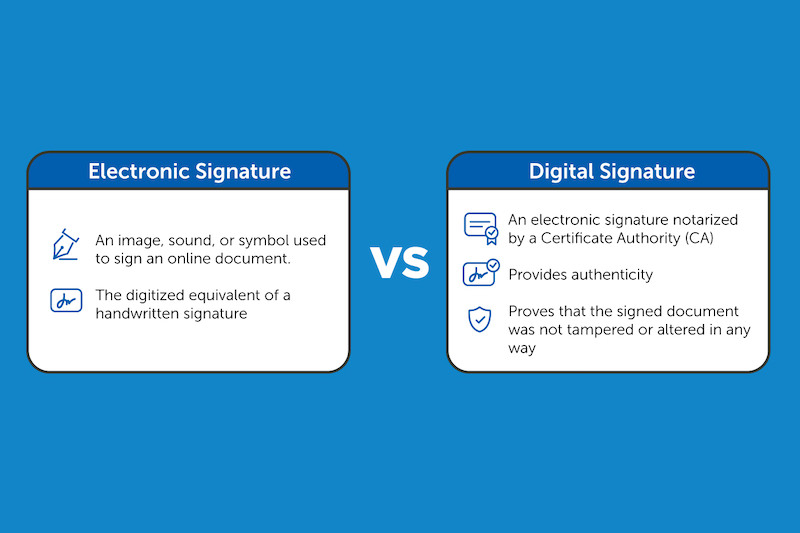 Electronic Signature

An image, sound, or symbol used to sign an online document.

The digitized equivalent of a handwritten signature

VS

Digital Signature

An electronic signature notarized by a Certificate Authority (CA)

Provides authenticity

Proves that the signed document was not tampered or altered in any way